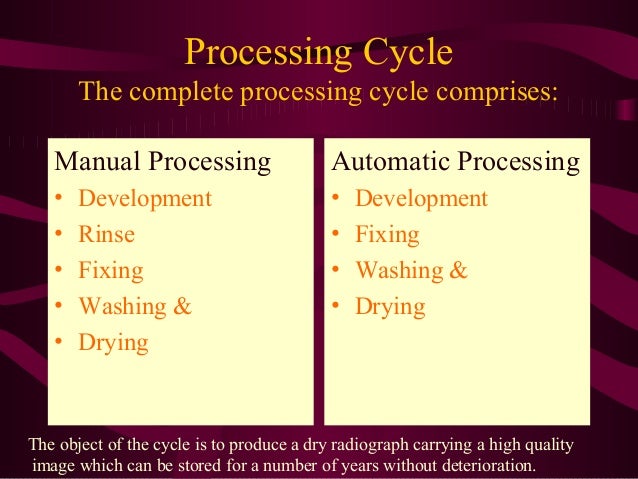 Processing Cycle
The complete processing cycle comprises:

Manual Processing
• Development
• Rinse
• Fixing
• Washing &
• Drying

Automatic Processing
• Development
• Fixing
• Washing &
• Drying

The object of the cycle is to produce a dry radiograph carrying a high quality image which can be stored for a number of years without deterioration.